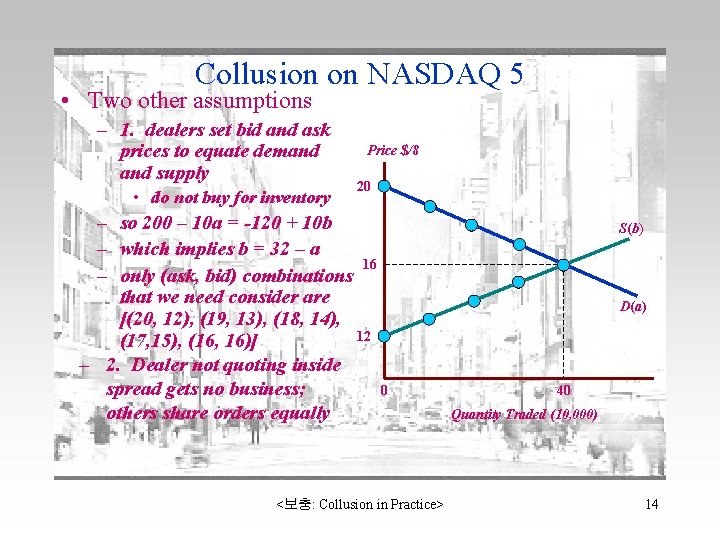 Collusion on NASDAQ 5

• Two other assumptions
– 1. dealers set bid and ask prices to equate demand and supply
• do not buy for inventory
– so 200 – 10a = -120 + 10b
– which implies b = 32 – a
– only (ask, bid) combinations that we need consider are [(20, 12), (19, 13), (18, 14), (17,15), (16, 16)]
– 2. Dealer not quoting inside spread gets no business; others share orders equally

Price $/8
20
16
12
0
40
S(b)
D(a)
Quantity Traded (10,000)

<보충: Collusion in Practice>
14